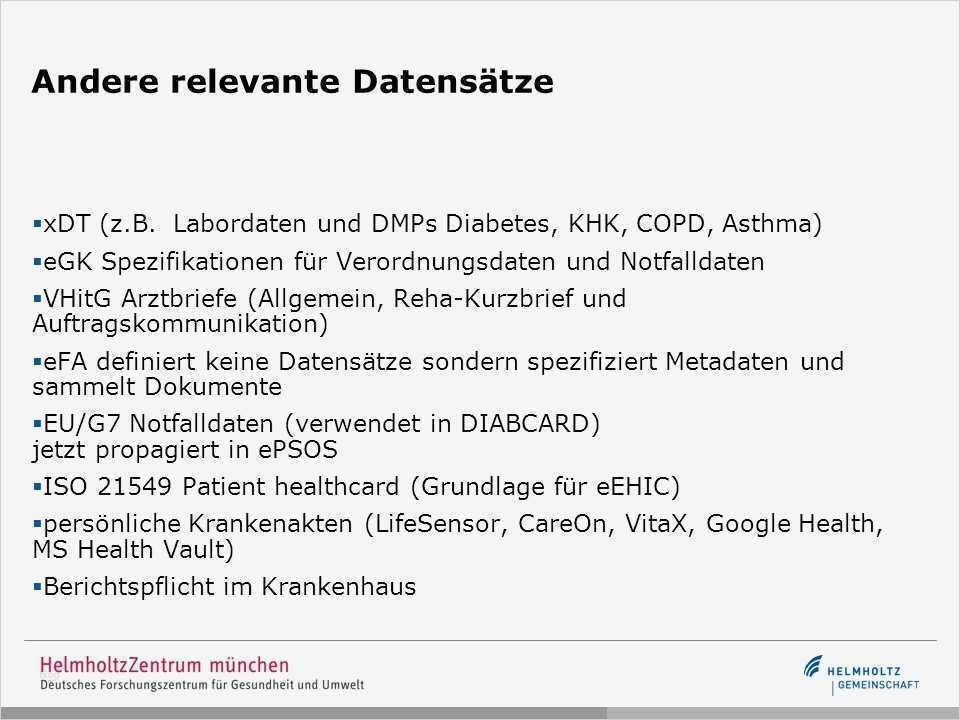 Andere relevante Datensätze

▪xDT (z.B. Labordaten und DMPs Diabetes, KHK, COPD, Asthma)

▪eGK Spezifikationen für Verordnungsdaten und Notfalldaten

▪VHitG Arztbriefe (Allgemein, Reha-Kurzbrief und Auftragskommunikation)

▪eFA definiert keine Datensätze sondern spezifiziert Metadaten und sammelt Dokumente

▪EU/G7 Notfalldaten (verwendet in DIABCARD)
jetzt propagiert in ePSOS

▪ISO 21549 Patient healthcard (Grundlage für eEHIC)

▪persönliche Krankenakten (LifeSensor, CareOn, VitaX, Google Health, MS Health Vault)

▪Berichtspflicht im Krankenhaus

HelmholtzZentrum münchen
Deutsches Forschungszentrum für Gesundheit und Umwelt

HELMHOLTZ
GEMEINSCHAFT